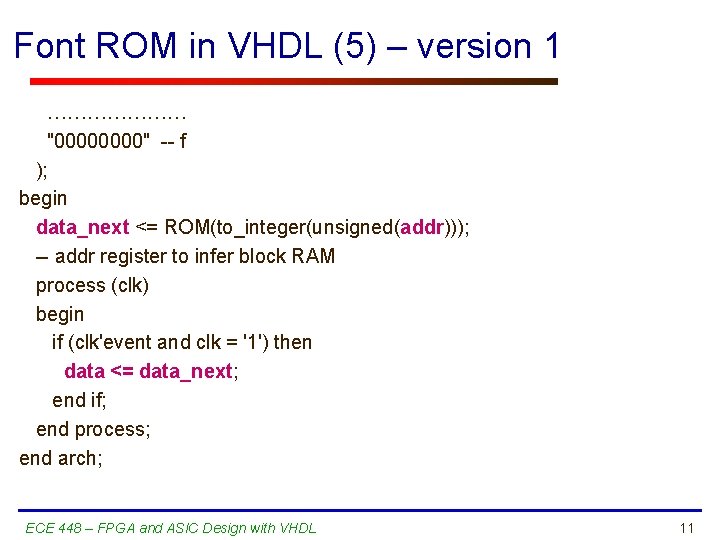 Font ROM in VHDL (5) – version 1

…………………
"00000000" -- f
);
begin
data_next <= ROM(to_integer(unsigned(addr)));
– addr register to infer block RAM
process (clk)
begin
if (clk'event and clk = '1') then
data <= data_next;
end if;
end process;
end arch;

ECE 448 – FPGA and ASIC Design with VHDL

11